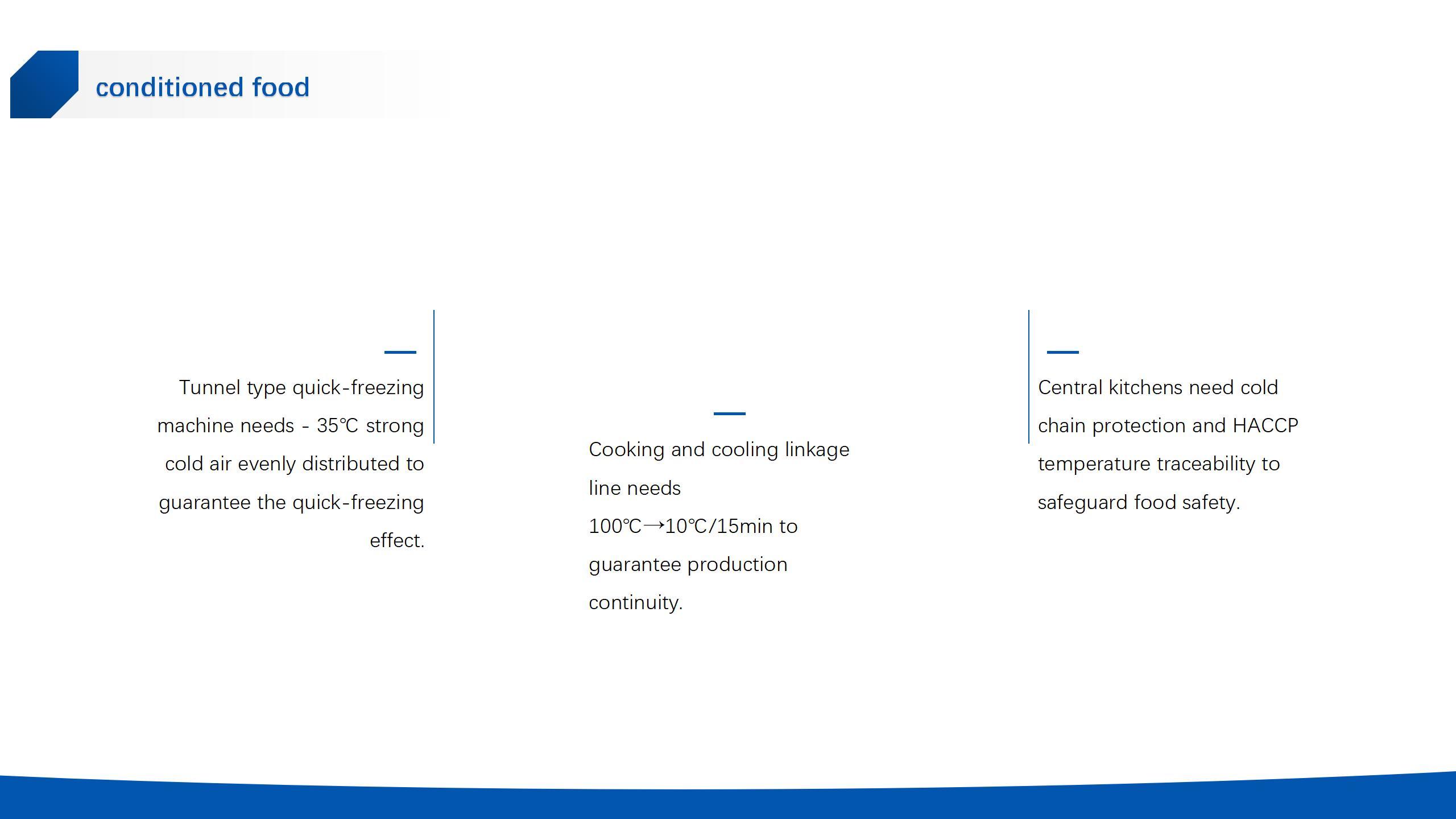 conditioned food

Tunnel type quick-freezing machine needs - 35℃ strong cold air evenly distributed to guarantee the quick-freezing effect.

Cooking and cooling linkage line needs 100℃→10℃/15min to guarantee production continuity.

Central kitchens need cold chain protection and HACCP temperature traceability to safeguard food safety.